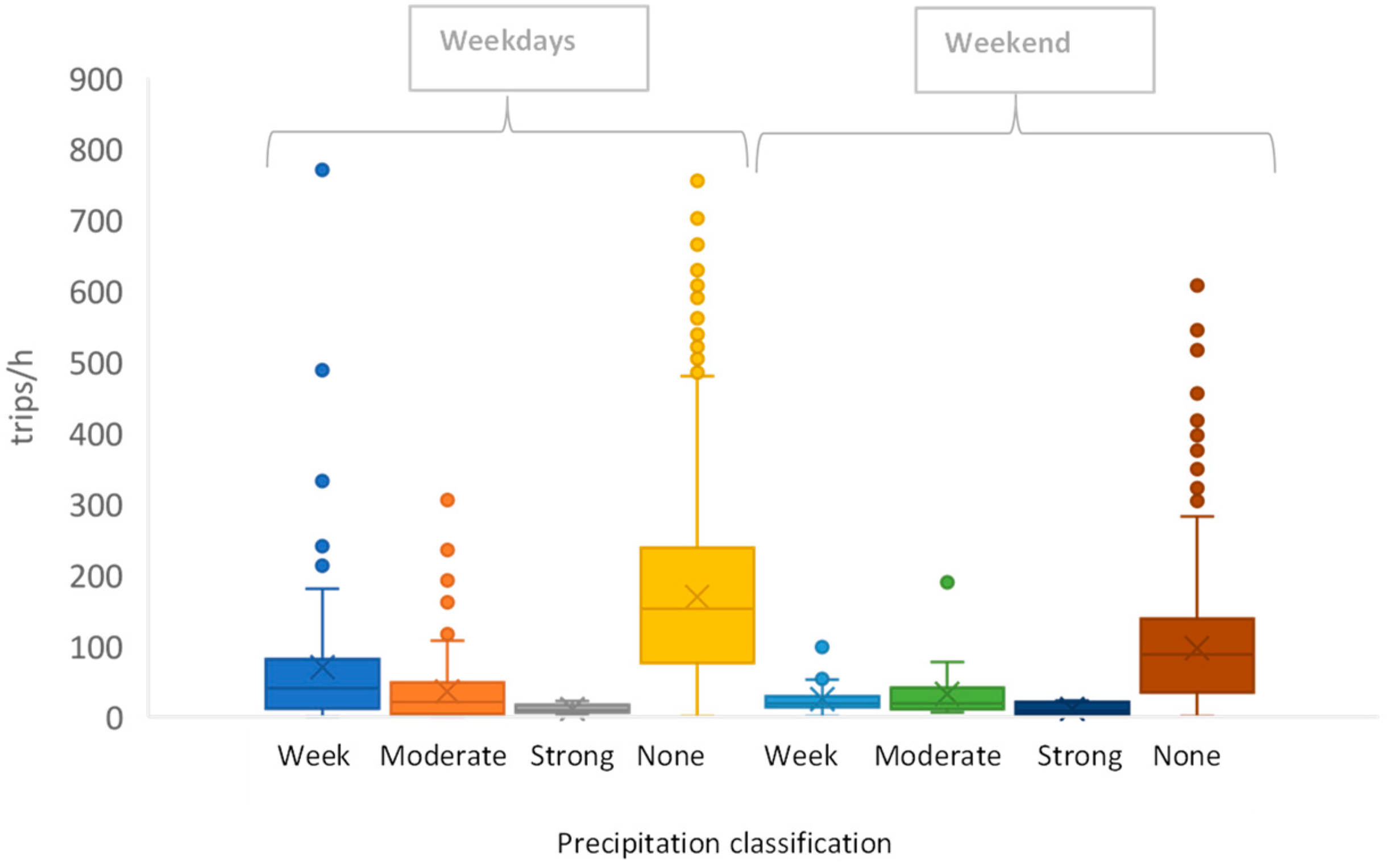 Weekdays

Weekend

trips/h

900
800
700
600
500
400
300
200
100
0

Week Moderate Strong None Week Moderate Strong None

Precipitation classification